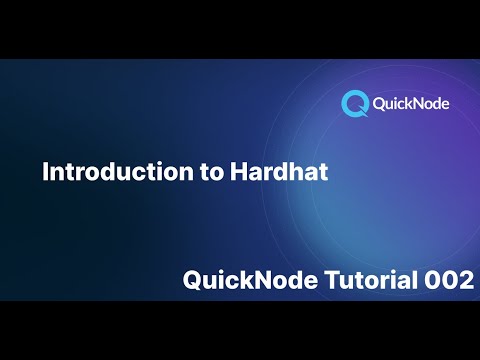 QuickNode

Introduction to Hardhat

QuickNode Tutorial 002